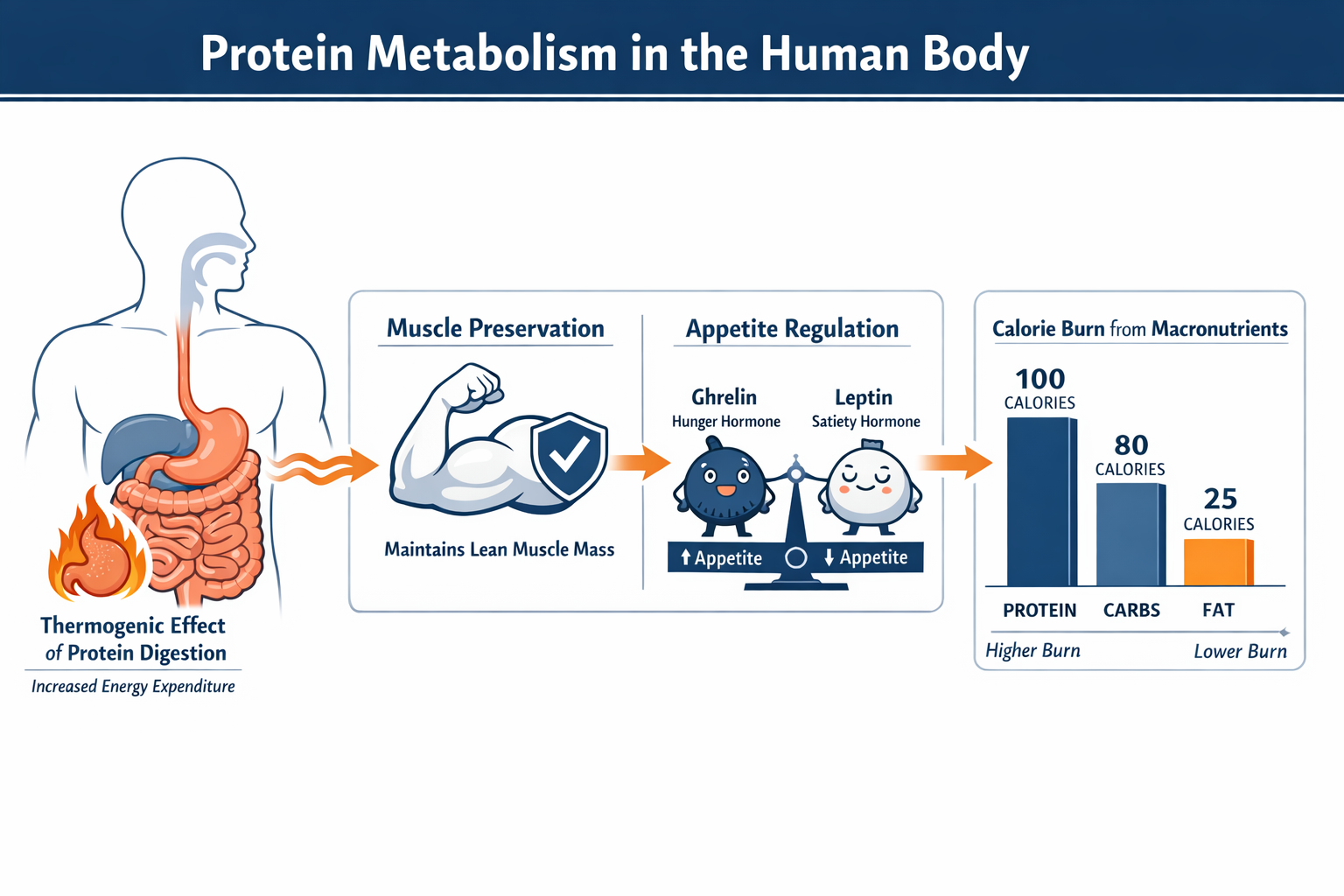 Protein Metabolism in the Human Body

Thermogenic Effect of Protein Digestion
Increased Energy Expenditure

Muscle Preservation

Maintains Lean Muscle Mass

Appetite Regulation

Ghrelin
Hunger Hormone

Leptin
Satiety Hormone

↑ Appetite

↓ Appetite

Calorie Burn from Macronutrients

100 CALORIES

80 CALORIES

25 CALORIES

PROTEIN

CARBS

FAT

Higher Burn

Lower Burn